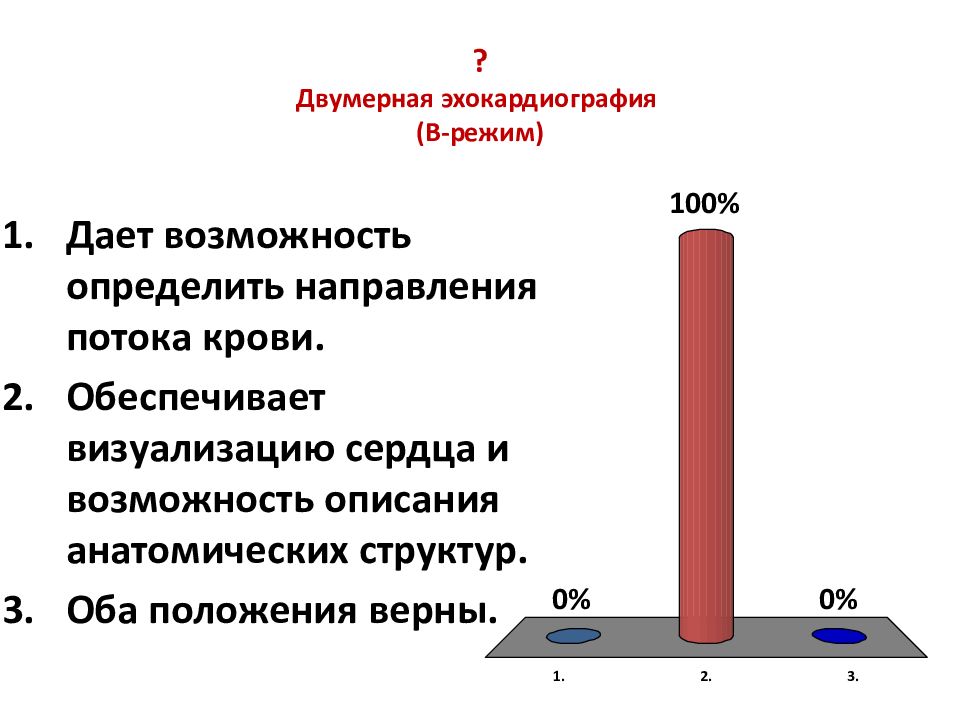 ?
Двумерная эхокардиография
(В-режим)

1. Дает возможность определить направления потока крови.
2. Обеспечивает визуализацию сердца и возможность описания анатомических структур.
3. Оба положения верны.

100%
0%
0%
1.
2.
3.